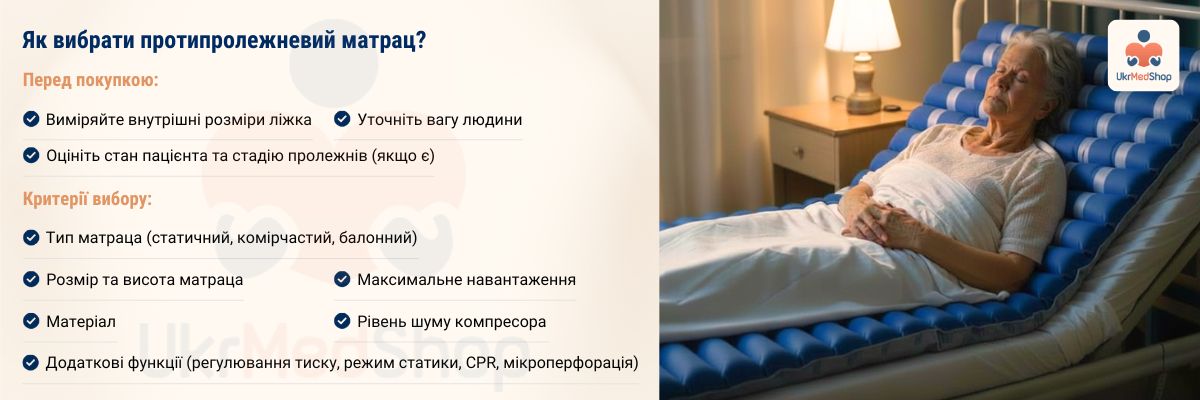 Як вибрати протипролежневий матрац?

Перед покупкою:

Виміряйте внутрішні розміри ліжка

Уточніть вагу людини

Оцініть стан пацієнта та стадію пролежнів (якщо є)

Критерії вибору:

Тип матраца (статичний, комірчастий, балонний)

Розмір та висота матраца

Максимальне навантаження

Матеріал

Рівень шуму компресора

Додаткові функції (регулювання тиску, режим статики, CPR, мікроперфорація)

UkrMedShop

UkrMedShop